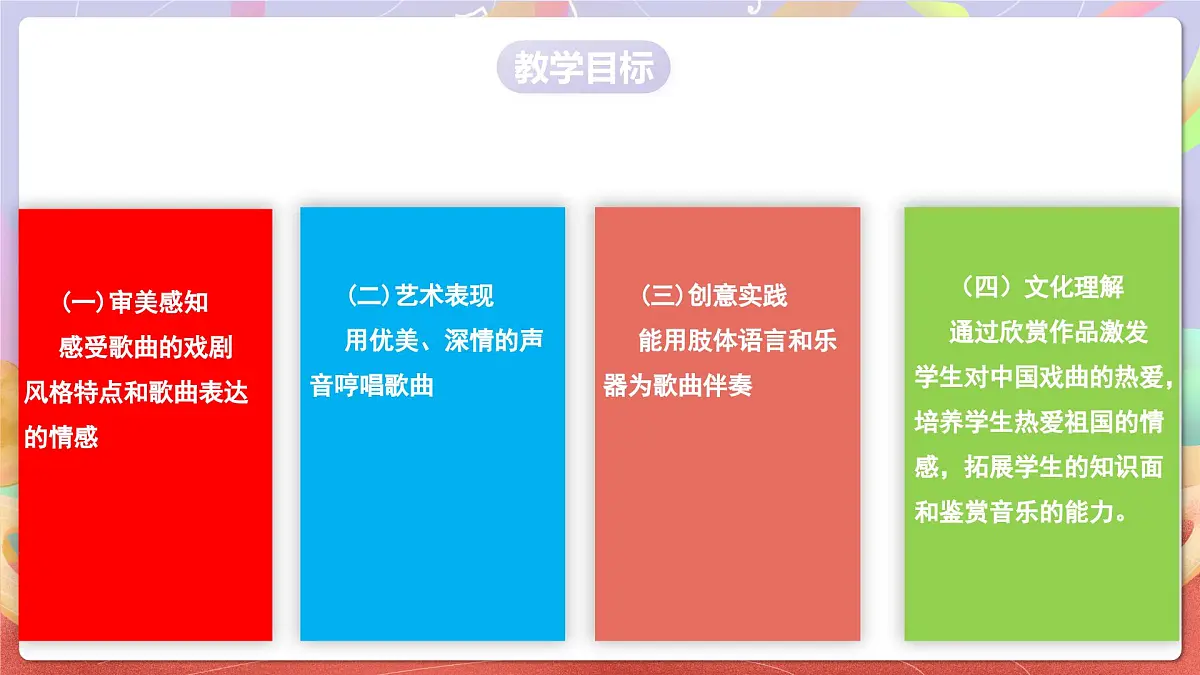 教学目标

(一)审美感知
感受歌曲的戏剧风格特点和歌曲表达的情感

(二)艺术表现
用优美、深情的声音哼唱歌曲

(三)创意实践
能用肢体语言和乐器为歌曲伴奏

（四）文化理解
通过欣赏作品激发学生对中国戏曲的热爱，培养学生热爱祖国的情感，拓展学生的知识面和鉴赏音乐的能力。